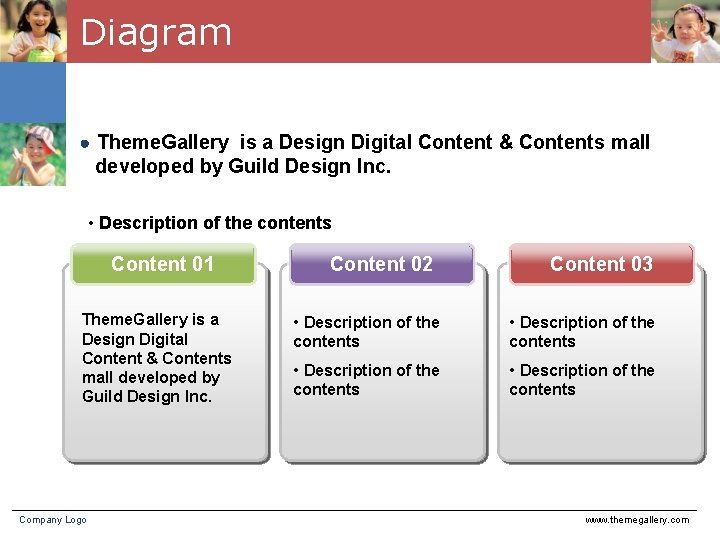 Diagram

● ThemeGallery is a Design Digital Content & Contents mall developed by Guild Design Inc.

• Description of the contents

Content 01

ThemeGallery is a Design Digital Content & Contents mall developed by Guild Design Inc.

Content 02

• Description of the contents

• Description of the contents

Content 03

• Description of the contents

• Description of the contents

Company Logo

www.themegallery.com